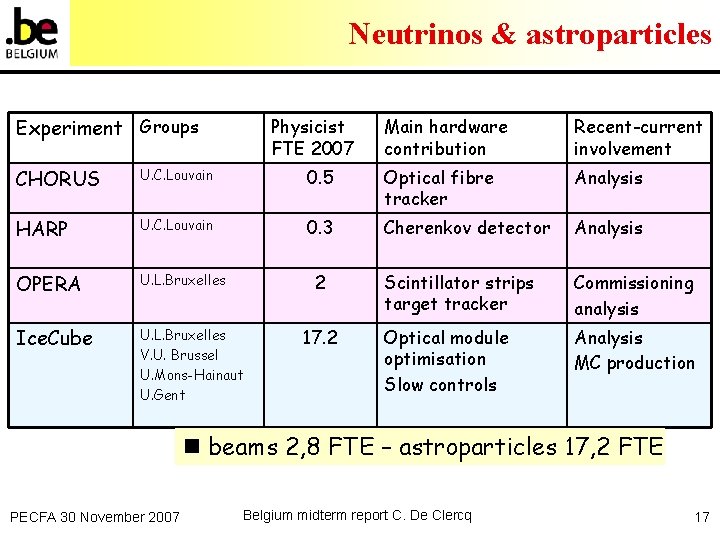 .be
BELGIUM

Neutrinos & astroparticles

| Experiment | Groups | Physicist FTE 2007 | Main hardware contribution | Recent-current involvement |
|---|---|---|---|---|
| CHORUS | U.C.Louvain | 0.5 | Optical fibre tracker | Analysis |
| HARP | U.C.Louvain | 0.3 | Cherenkov detector | Analysis |
| OPERA | U.L.Bruxelles | 2 | Scintillator strips target tracker | Commissioning analysis |
| IceCube | U.L.Bruxelles V.U. Brussel U.Mons-Hainaut U.Gent | 17.2 | Optical module optimisation Slow controls | Analysis MC production |

■ beams 2,8 FTE – astroparticles 17,2 FTE

PECFA 30 November 2007

Belgium midterm report C. De Clercq

17